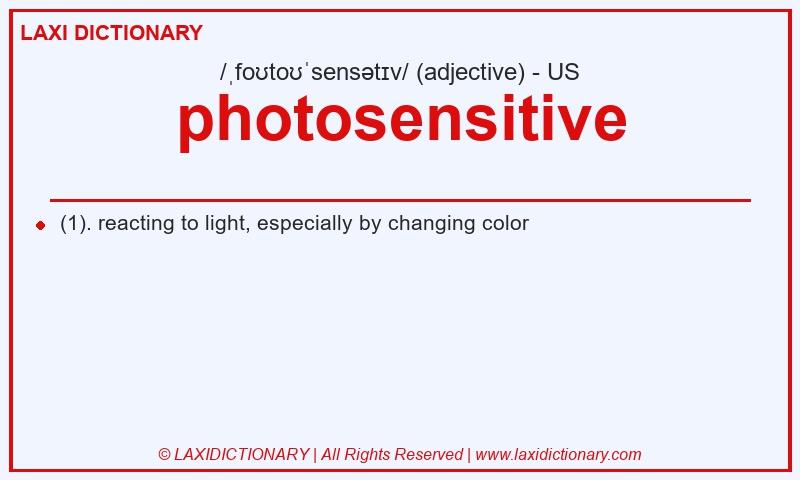 LAXI DICTIONARY

/ˌfoʊtoʊˈsensətɪv/ (adjective) - US

photosensitive

(1). reacting to light, especially by changing color

© LAXIDICTIONARY | All Rights Reserved | www.laxidictionary.com